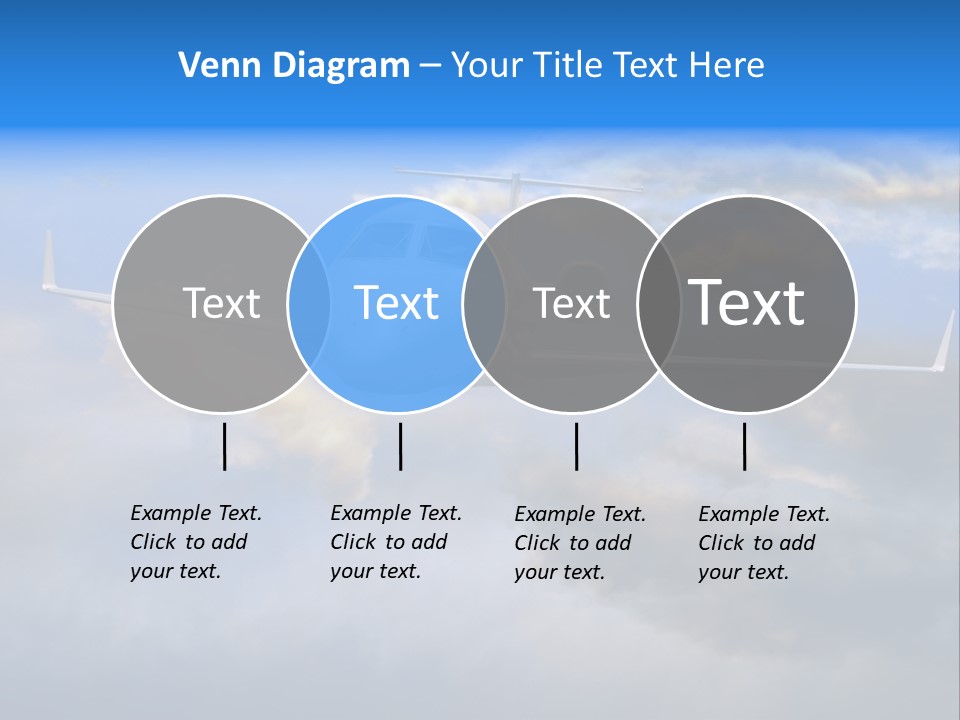 Venn Diagram – Your Title Text Here

Text

Text

Text

Text

Example Text. Click to add your text.

Example Text. Click to add your text.

Example Text. Click to add your text.

Example Text. Click to add your text.